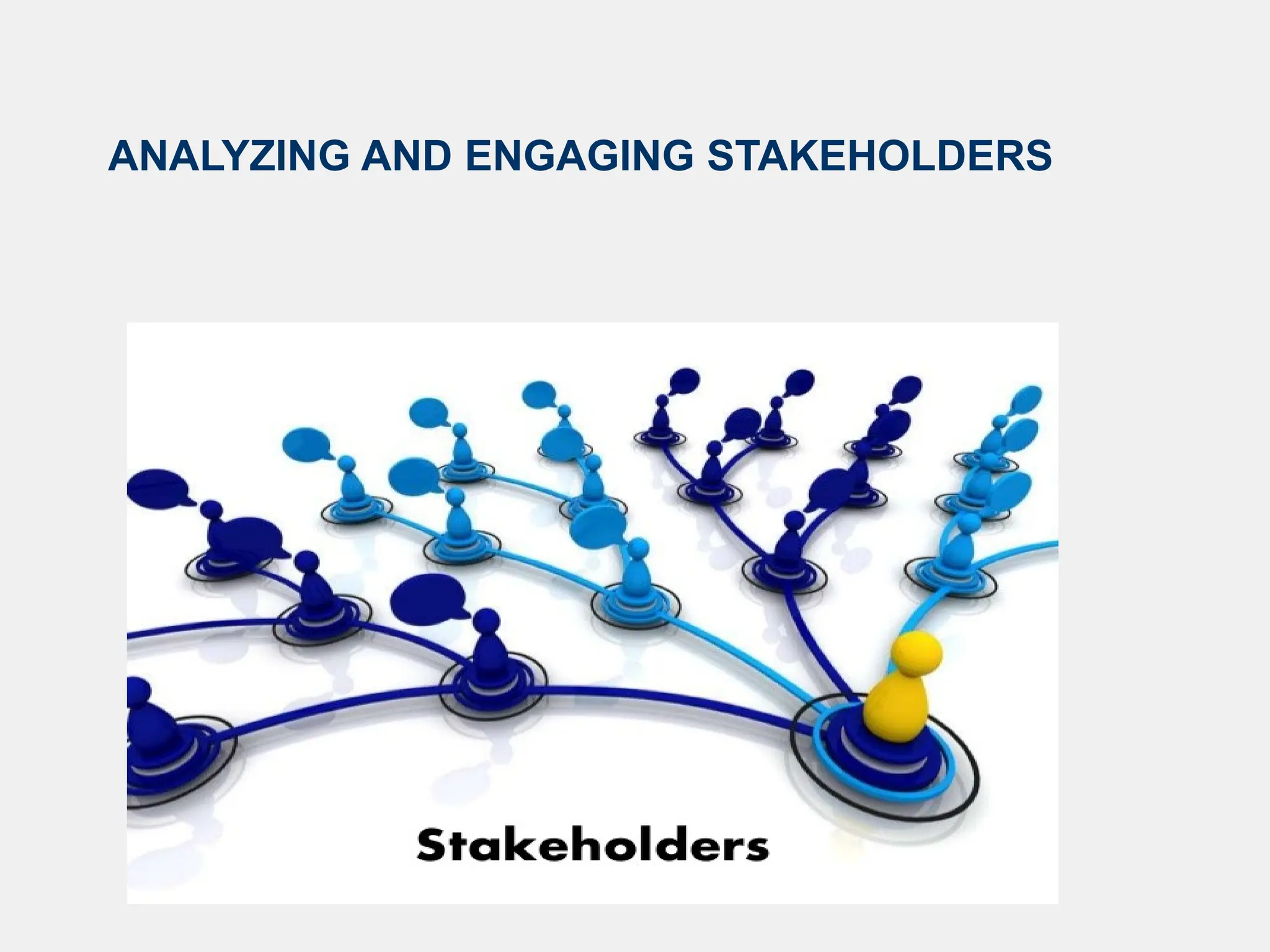 ANALYZING AND ENGAGING STAKEHOLDERS

Stakeholders